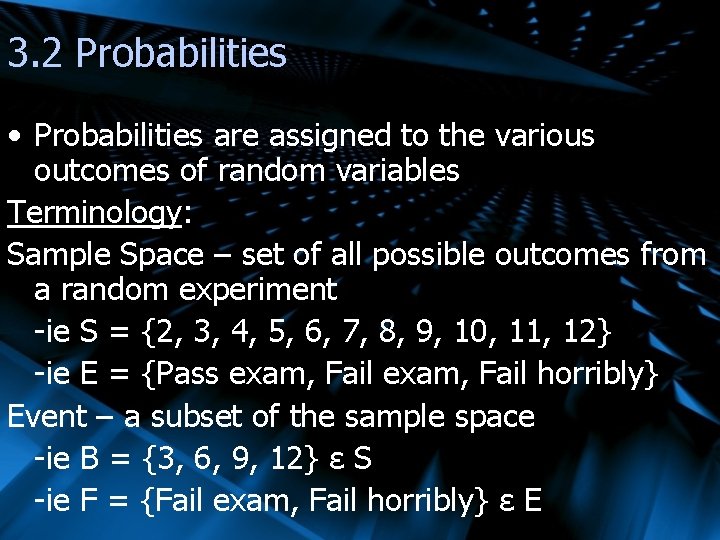 3.2 Probabilities

• Probabilities are assigned to the various outcomes of random variables

Terminology:

Sample Space – set of all possible outcomes from a random experiment

-ie S = {2, 3, 4, 5, 6, 7, 8, 9, 10, 11, 12}

-ie E = {Pass exam, Fail exam, Fail horribly}

Event – a subset of the sample space

-ie B = {3, 6, 9, 12} ε S

-ie F = {Fail exam, Fail horribly} ε E